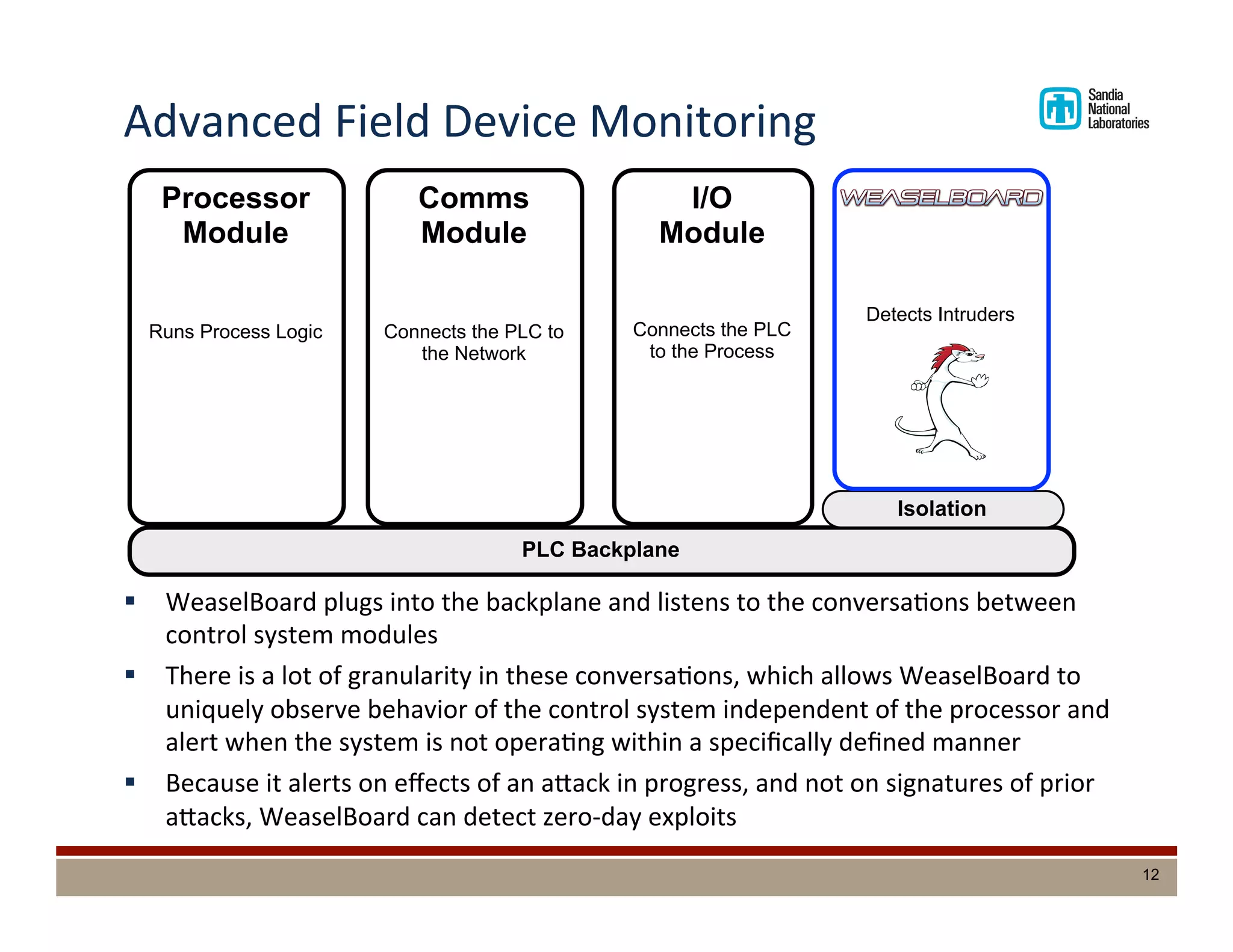 Advanced Field Device Monitoring

Sandia National Laboratories

Processor Module

Runs Process Logic

Comms Module

Connects the PLC to the Network

I/O Module

Connects the PLC to the Process

WEASELBOARD

Detects Intruders

Isolation

PLC Backplane

▪ WeaselBoard plugs into the backplane and listens to the conversations between control system modules

▪ There is a lot of granularity in these conversations, which allows WeaselBoard to uniquely observe behavior of the control system independent of the processor and alert when the system is not operating within a specifically defined manner

▪ Because it alerts on effects of an attack in progress, and not on signatures of prior attacks, WeaselBoard can detect zero-day exploits

12